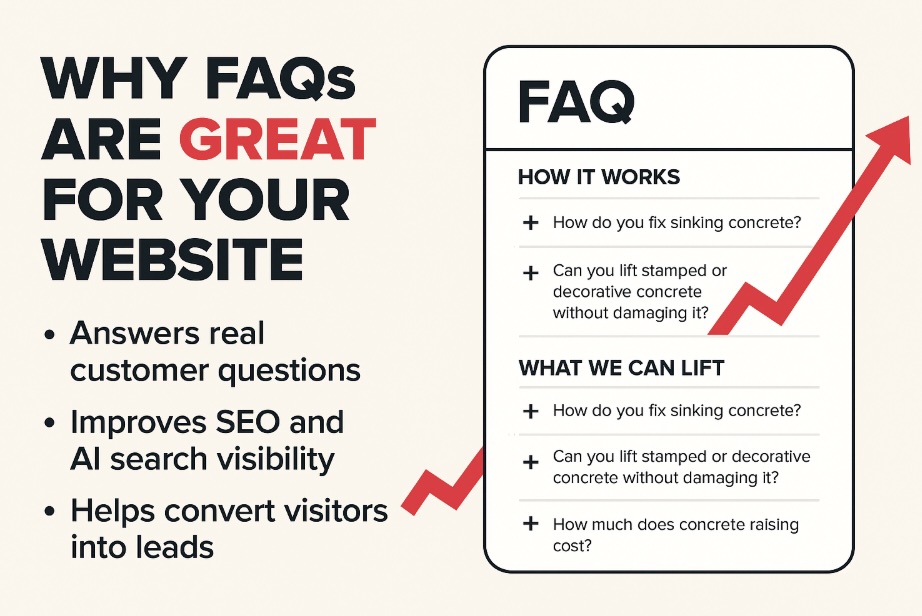 WHY FAQs ARE GREAT FOR YOUR WEBSITE

• Answers real customer questions

• Improves SEO and AI search visibility

• Helps convert visitors into leads

FAQ

HOW IT WORKS

+ How do you fix sinking concrete?

+ Can you lift stamped or decorative concrete without damaging it?

WHAT WE CAN LIFT

+ How do you fix sinking concrete?

+ Can you lift stamped or decorative concrete without damaging it?

+ How much does concrete raising cost?